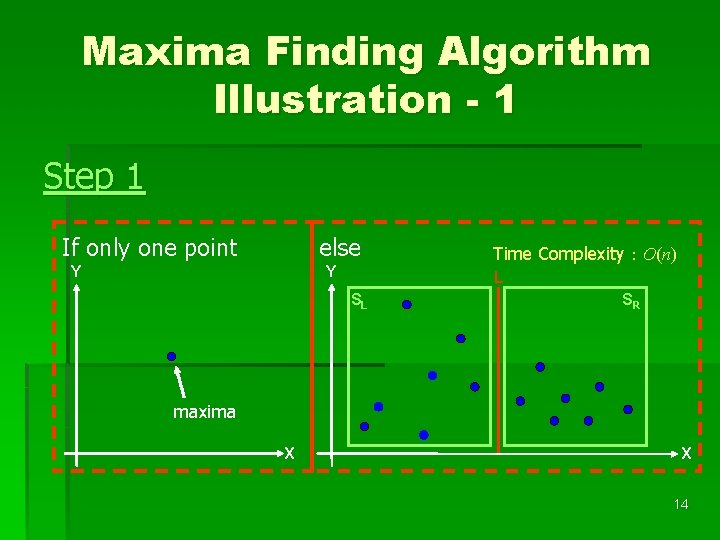 Maxima Finding Algorithm Illustration - 1

Step 1

If only one point

Y

maxima

X

else

Time Complexity : $O(n)$

Y

L

$S_L$

$S_R$

X

14